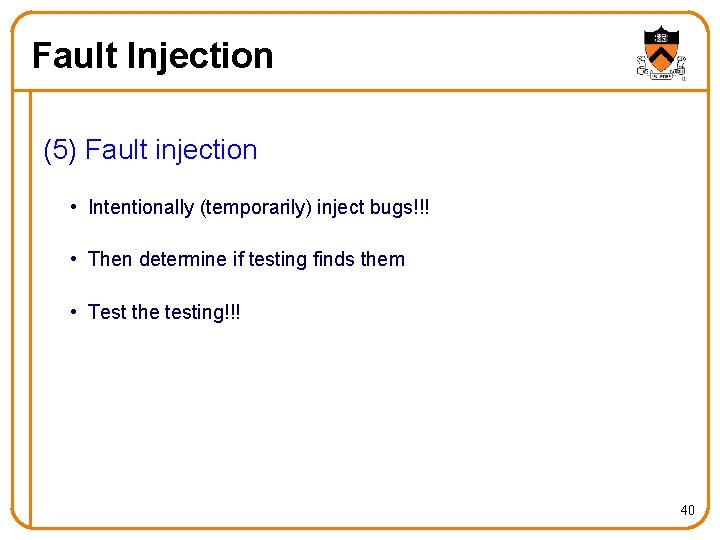 Fault Injection

(5) Fault injection

• Intentionally (temporarily) inject bugs!!!

• Then determine if testing finds them

• Test the testing!!!

40